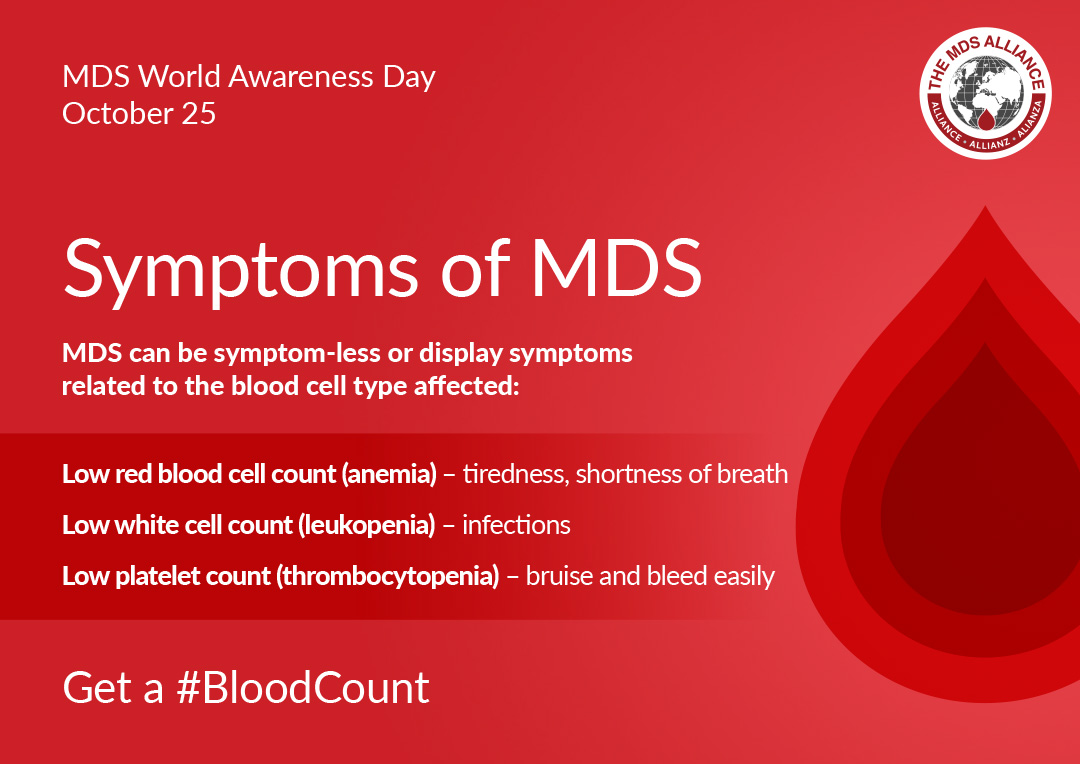 MDS World Awareness Day
October 25

THE MDS ALLIANCE
ALLIANCE • ALLIANZ • ALIANZA

Symptoms of MDS

MDS can be symptom-less or display symptoms related to the blood cell type affected:

Low red blood cell count (anemia) – tiredness, shortness of breath

Low white cell count (leukopenia) – infections

Low platelet count (thrombocytopenia) – bruise and bleed easily

Get a #BloodCount